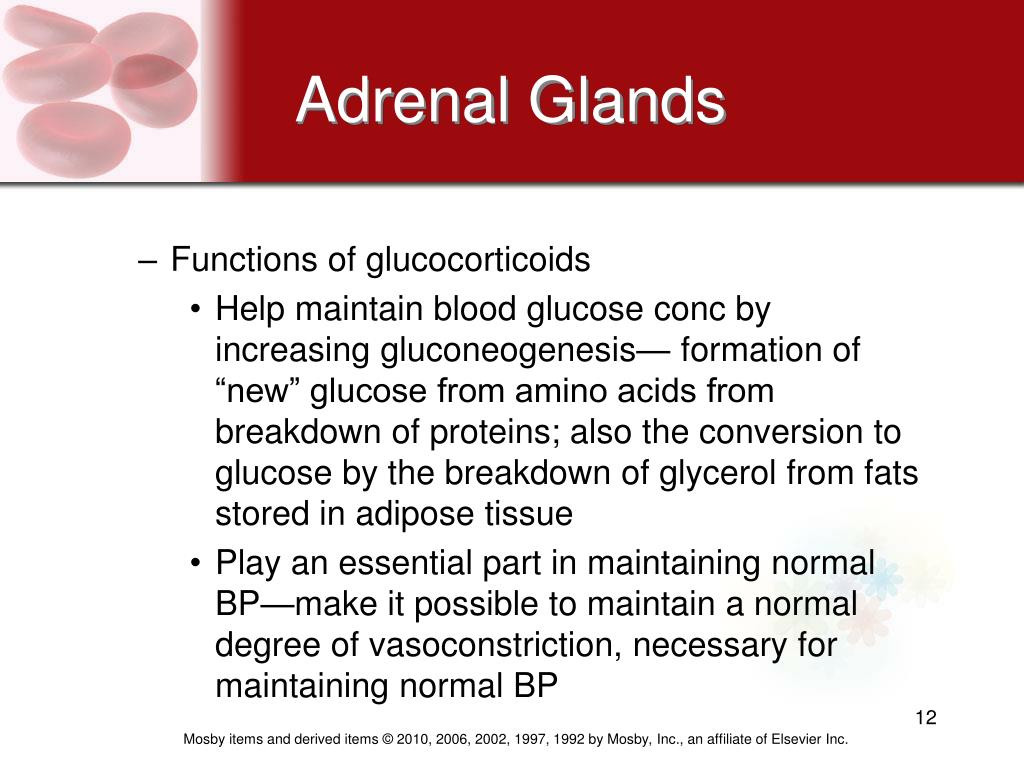 Adrenal Glands

– Functions of glucocorticoids

• Help maintain blood glucose conc by increasing gluconeogenesis— formation of “new” glucose from amino acids from breakdown of proteins; also the conversion to glucose by the breakdown of glycerol from fats stored in adipose tissue

• Play an essential part in maintaining normal BP—make it possible to maintain a normal degree of vasoconstriction, necessary for maintaining normal BP

12

Mosby items and derived items © 2010, 2006, 2002, 1997, 1992 by Mosby, Inc., an affiliate of Elsevier Inc.